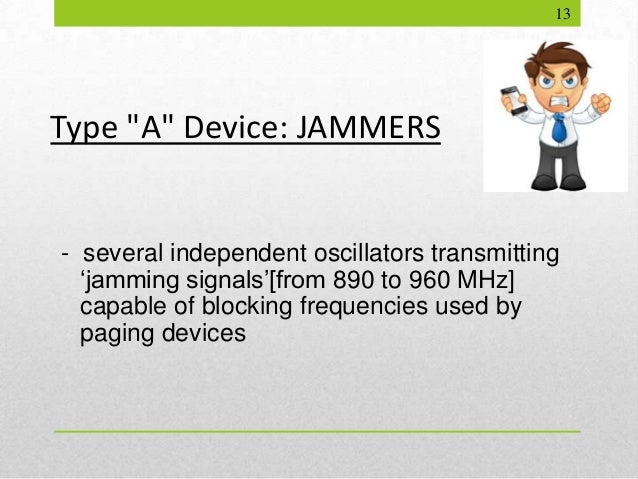 13

Type "A" Device: JAMMERS

- several independent oscillators transmitting ‘jamming signals’[from 890 to 960 MHz] capable of blocking frequencies used by paging devices